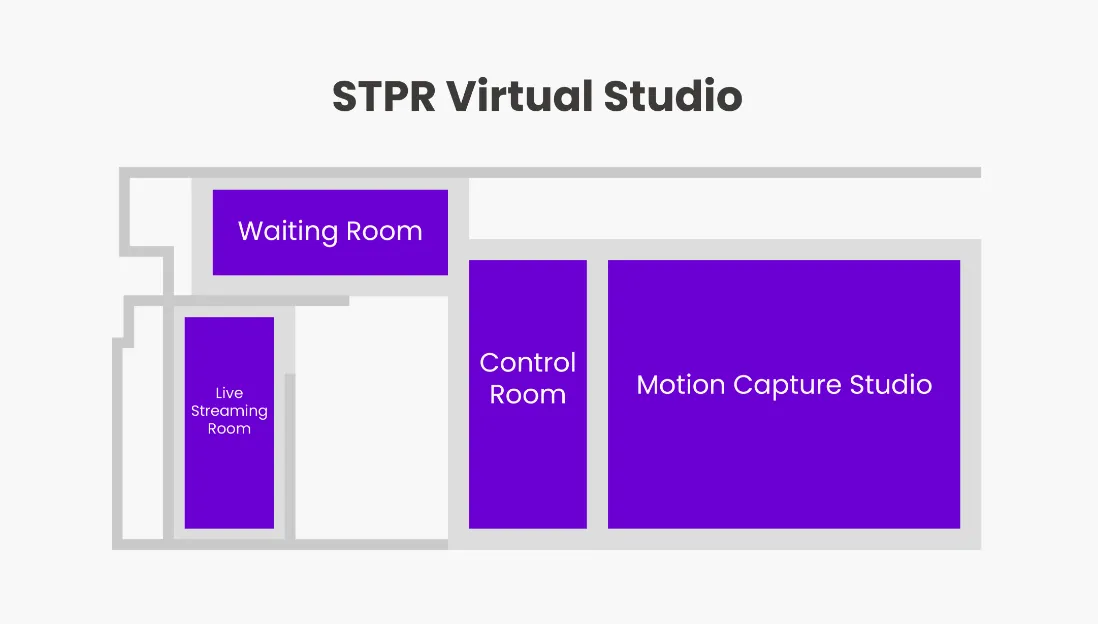 STPR Virtual Studio

Waiting Room

Live Streaming Room

Control Room

Motion Capture Studio